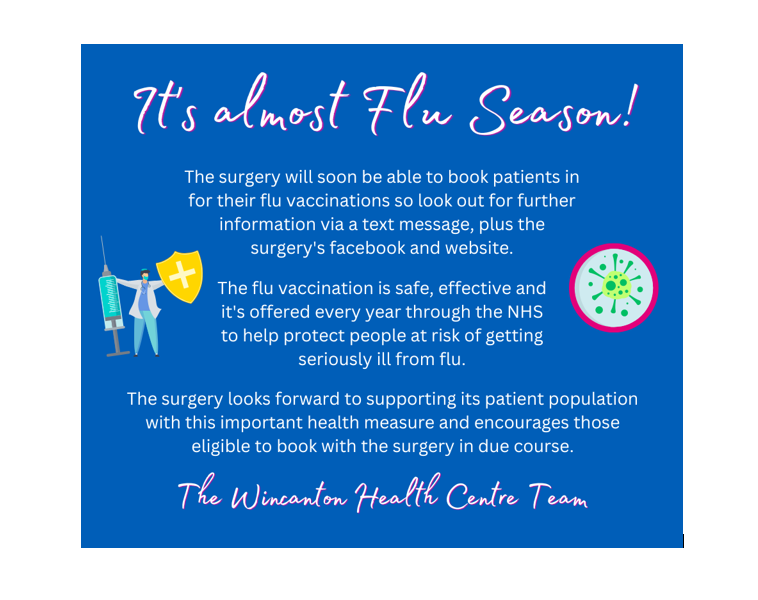 It's almost Flu Season!

The surgery will soon be able to book patients in for their flu vaccinations so look out for further information via a text message, plus the surgery's facebook and website.

The flu vaccination is safe, effective and it's offered every year through the NHS to help protect people at risk of getting seriously ill from flu.

The surgery looks forward to supporting its patient population with this important health measure and encourages those eligible to book with the surgery in due course.

The Wincanton Health Centre Team